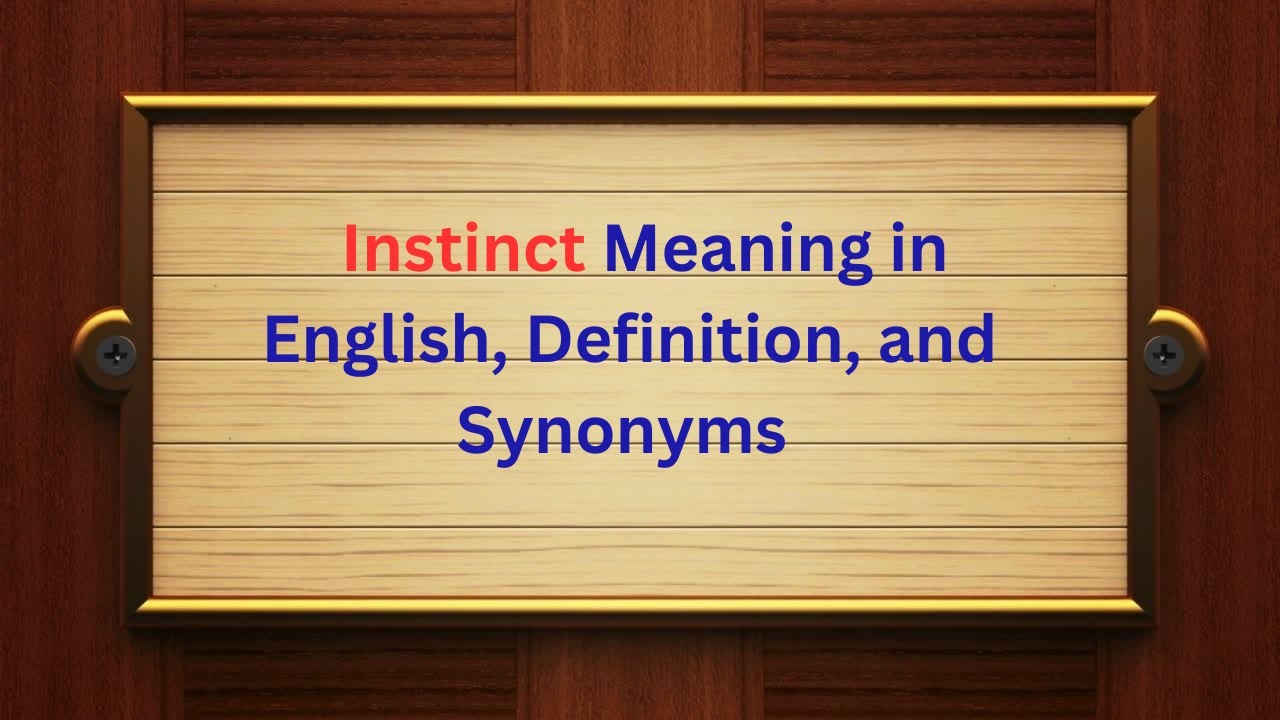 Instinct Meaning in English, Definition, and Synonyms